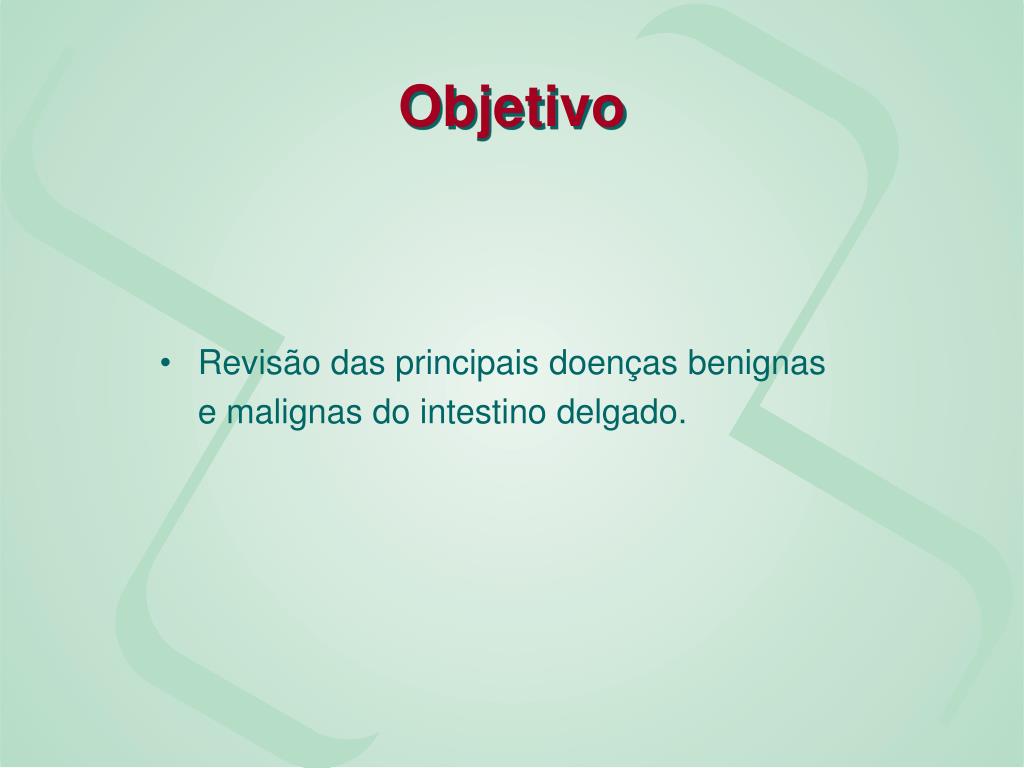 Objetivo

• Revisão das principais doenças benignas e malignas do intestino delgado.